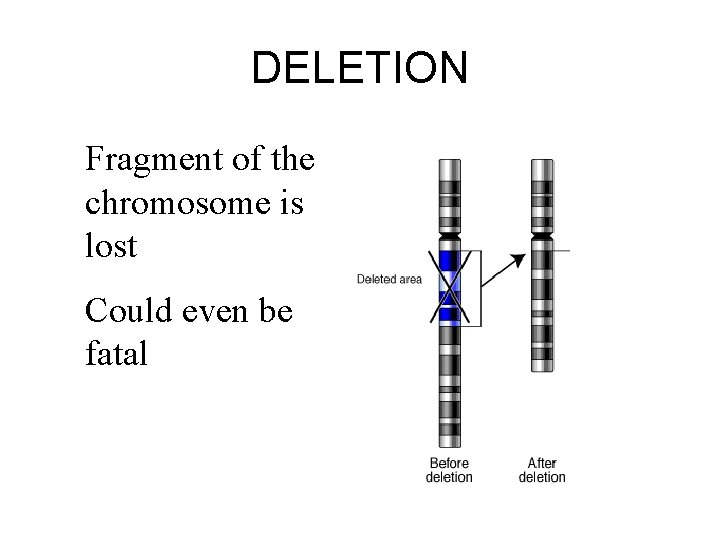 DELETION

Fragment of the chromosome is lost

Could even be fatal

Deleted area

Before deletion

After deletion